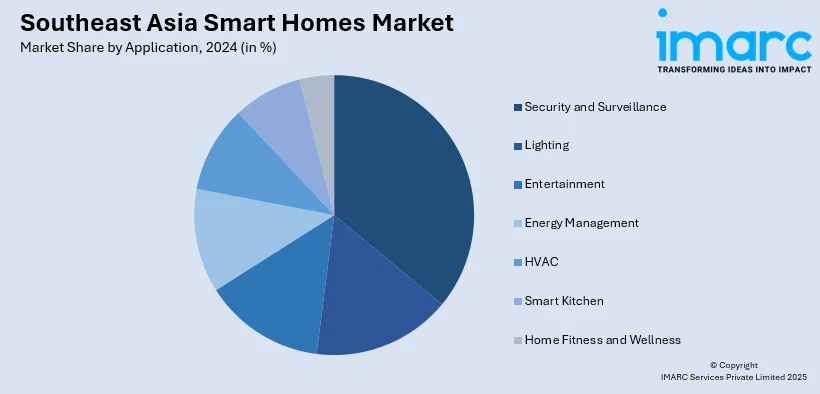 Southeast Asia Smart Homes Market
Market Share by Application, 2024 (in %)

imarc
TRANSFORMING IDEAS INTO IMPACT

Security and Surveillance
Lighting
Entertainment
Energy Management
HVAC
Smart Kitchen
Home Fitness and Wellness

© Copyright
IMARC Services Private Limited 2025